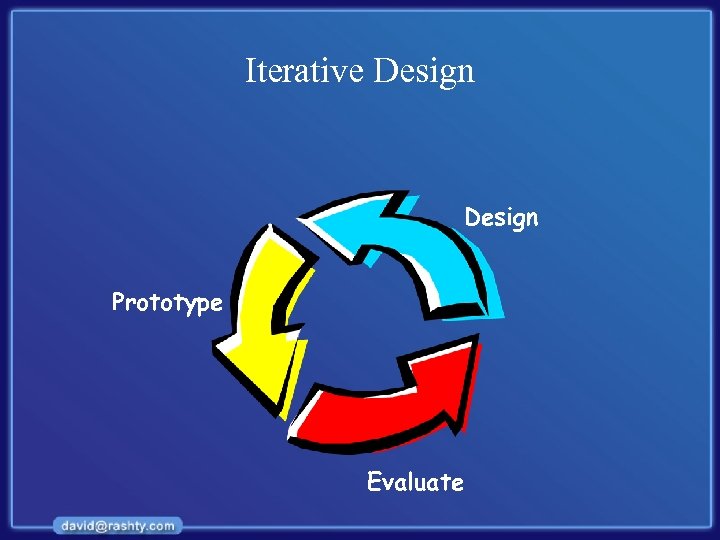 Iterative Design

Design

Prototype

Evaluate

david@rashty.com